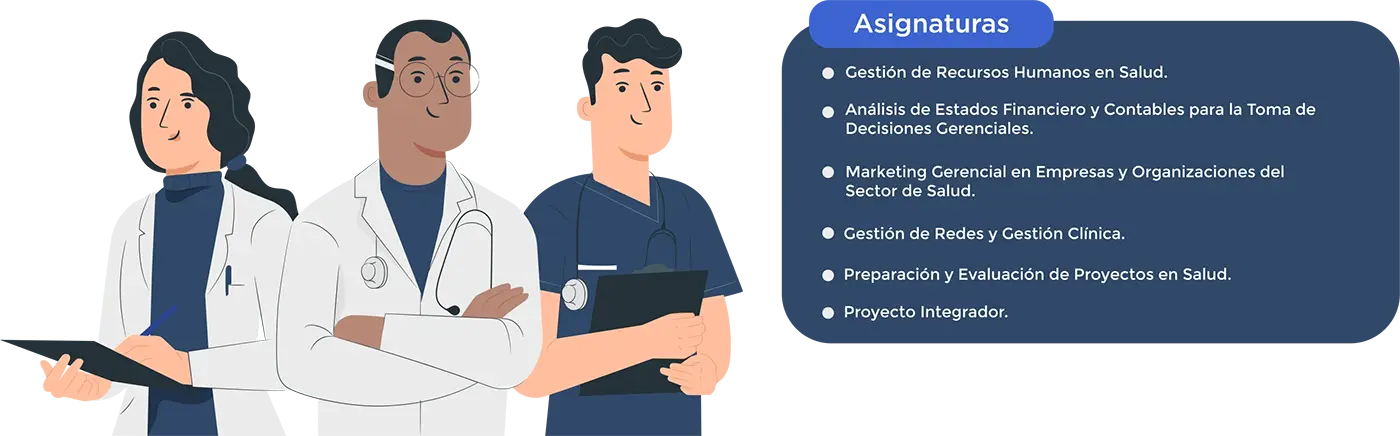 Asignaturas

- Gestión de Recursos Humanos en Salud.
- Análisis de Estados Financiero y Contables para la Toma de Decisiones Gerenciales.
- Marketing Gerencial en Empresas y Organizaciones del Sector de Salud.
- Gestión de Redes y Gestión Clínica.
- Preparación y Evaluación de Proyectos en Salud.
- Proyecto Integrador.